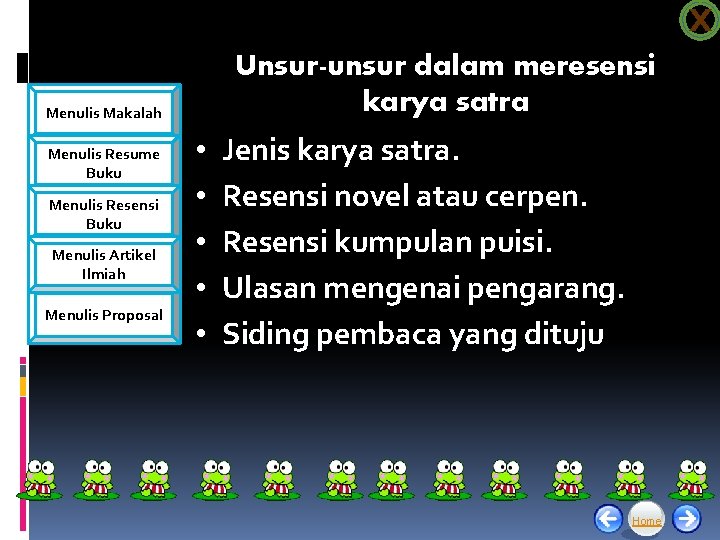 X

Menulis Makalah

Menulis Resume Buku

Menulis Resensi Buku

Menulis Artikel Ilmiah

Menulis Proposal

Unsur-unsur dalam meresensi karya satra

• Jenis karya satra.
• Resensi novel atau cerpen.
• Resensi kumpulan puisi.
• Ulasan mengenai pengarang.
• Siding pembaca yang dituju

Home